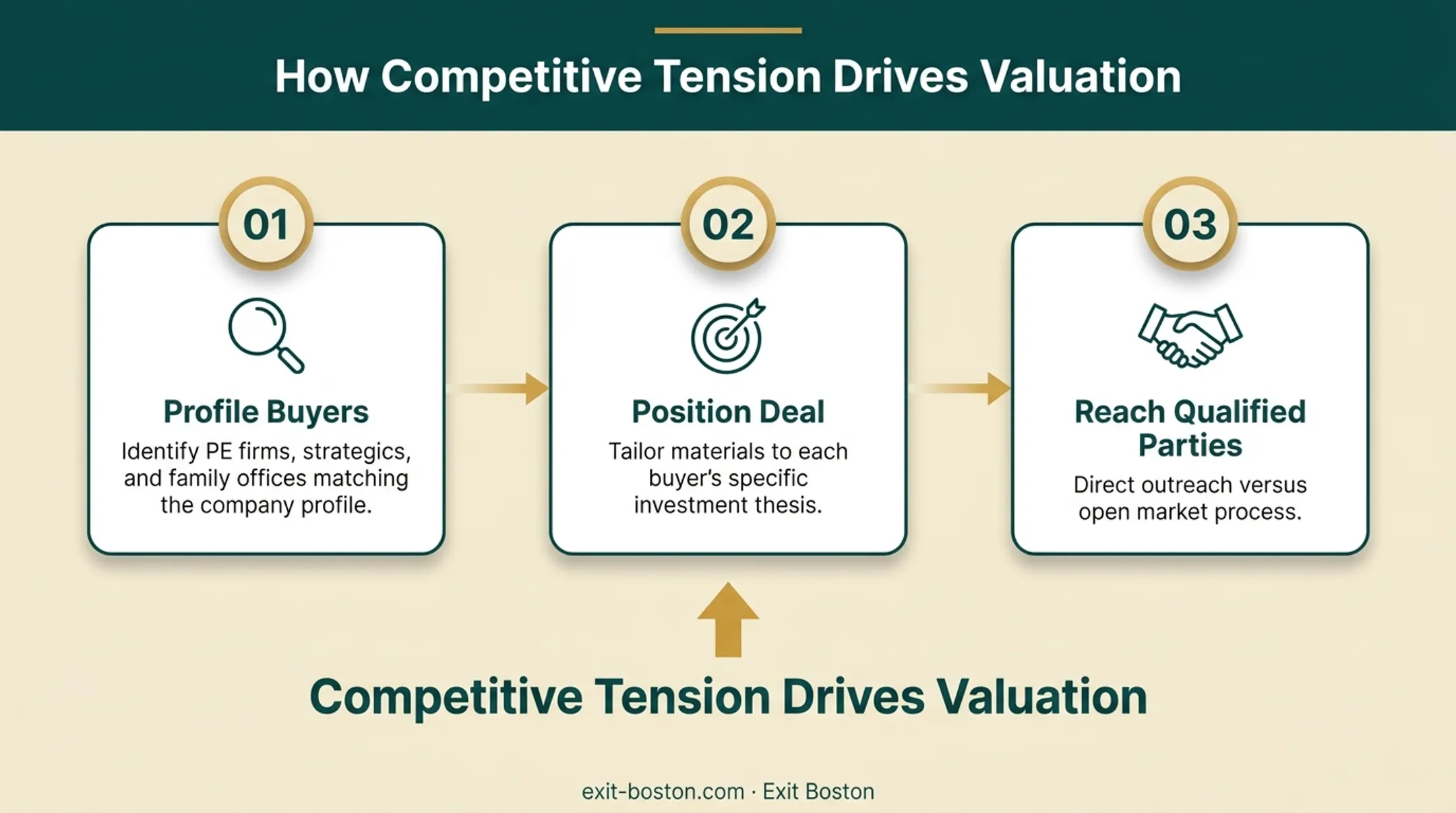 How Competitive Tension Drives Valuation

01

Profile Buyers

Identify PE firms, strategics, and family offices matching the company profile.

02

Position Deal

Tailor materials to each buyer's specific investment thesis.

03

Reach Qualified Parties

Direct outreach versus open market process.

Competitive Tension Drives Valuation

exit-boston.com · Exit Boston